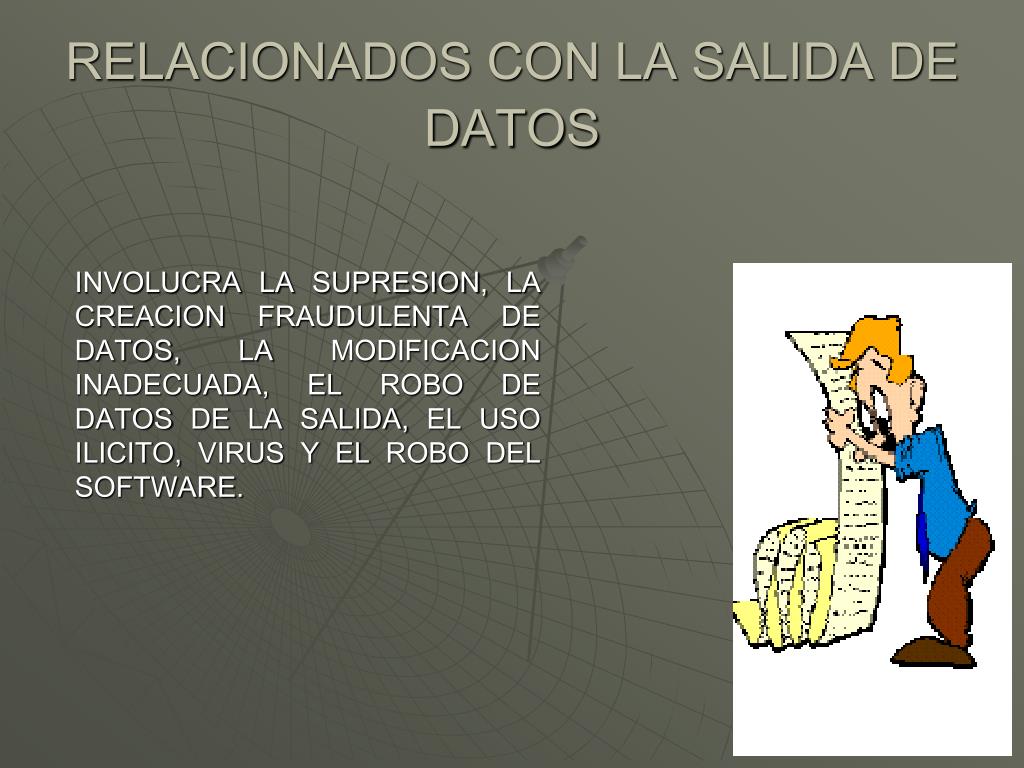 RELACIONADOS CON LA SALIDA DE DATOS

INVOLUCRA LA SUPRESION, LA CREACION FRAUDULENTA DE DATOS, LA MODIFICACION INADECUADA, EL ROBO DE DATOS DE LA SALIDA, EL USO ILICITO, VIRUS Y EL ROBO DEL SOFTWARE.